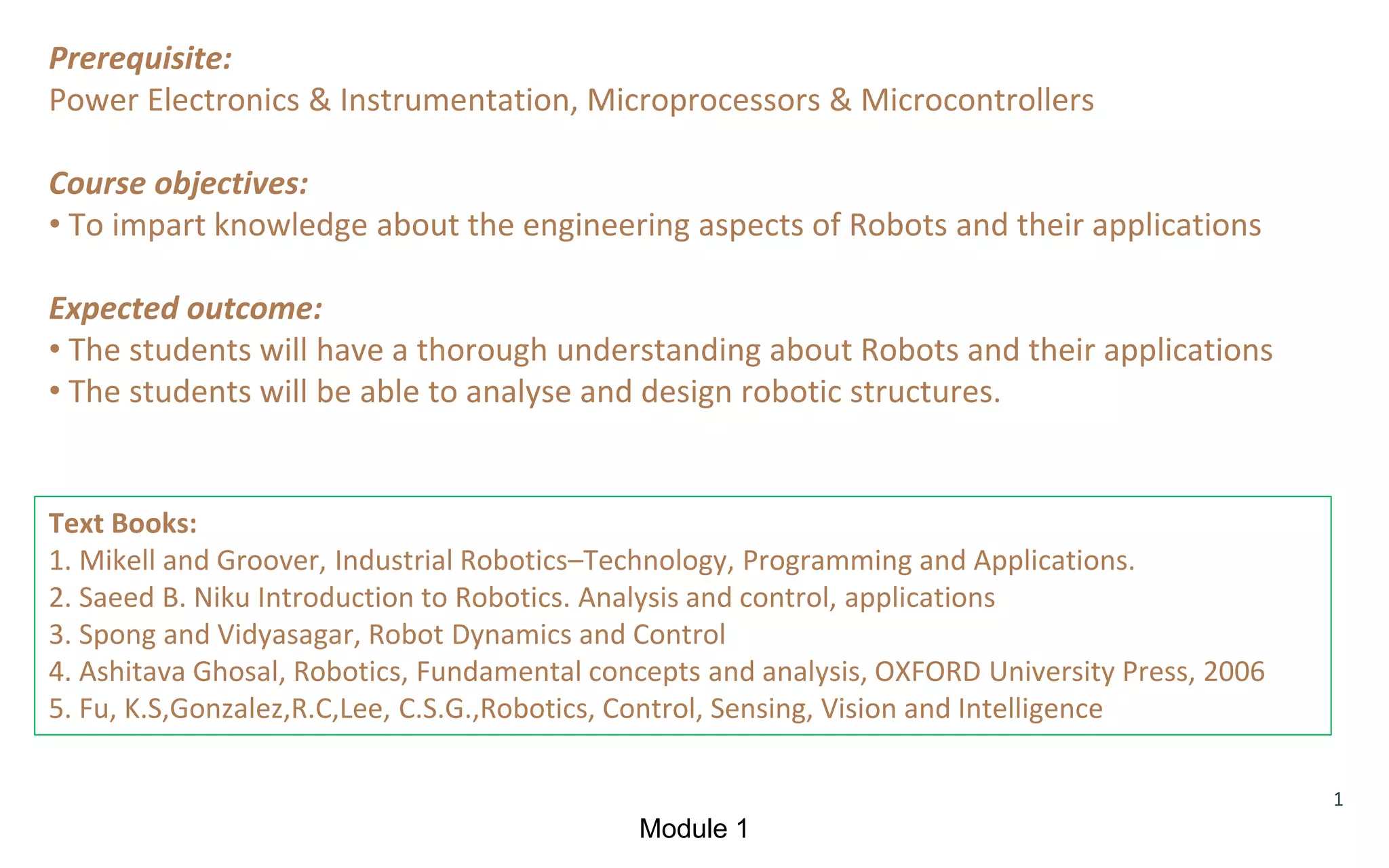 Prerequisite:
Power Electronics & Instrumentation, Microprocessors & Microcontrollers

Course objectives:
• To impart knowledge about the engineering aspects of Robots and their applications

Expected outcome:
• The students will have a thorough understanding about Robots and their applications
• The students will be able to analyse and design robotic structures.

Text Books:
1. Mikell and Groover, Industrial Robotics–Technology, Programming and Applications.
2. Saeed B. Niku Introduction to Robotics. Analysis and control, applications
3. Spong and Vidyasagar, Robot Dynamics and Control
4. Ashitava Ghosal, Robotics, Fundamental concepts and analysis, OXFORD University Press, 2006
5. Fu, K.S,Gonzalez,R.C,Lee, C.S.G.,Robotics, Control, Sensing, Vision and Intelligence

1

Module 1